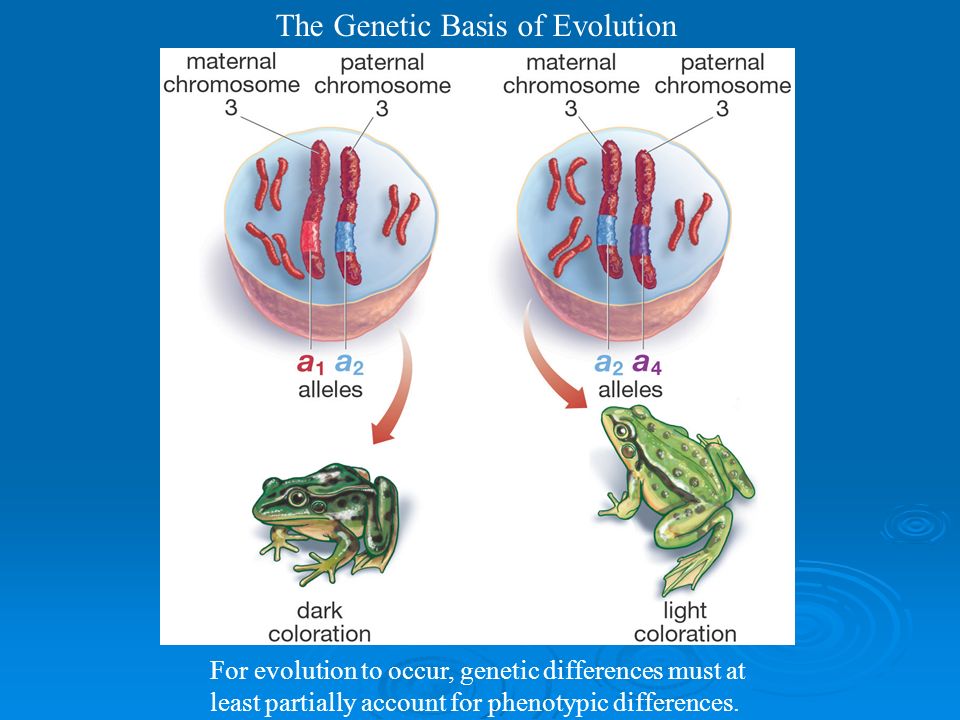 The Genetic Basis of Evolution

maternal chromosome 3

paternal chromosome 3

$a_1$ $a_2$
alleles

dark coloration

maternal chromosome 3

paternal chromosome 3

$a_2$ $a_4$
alleles

light coloration

For evolution to occur, genetic differences must at least partially account for phenotypic differences.